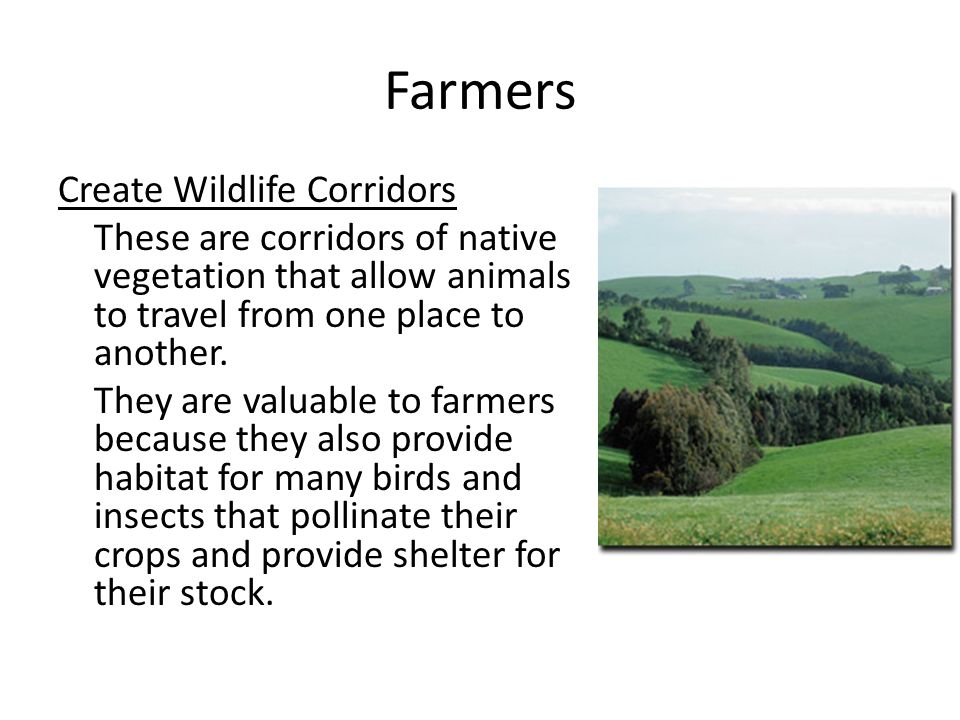 Farmers

Create Wildlife Corridors

These are corridors of native vegetation that allow animals to travel from one place to another.

They are valuable to farmers because they also provide habitat for many birds and insects that pollinate their crops and provide shelter for their stock.